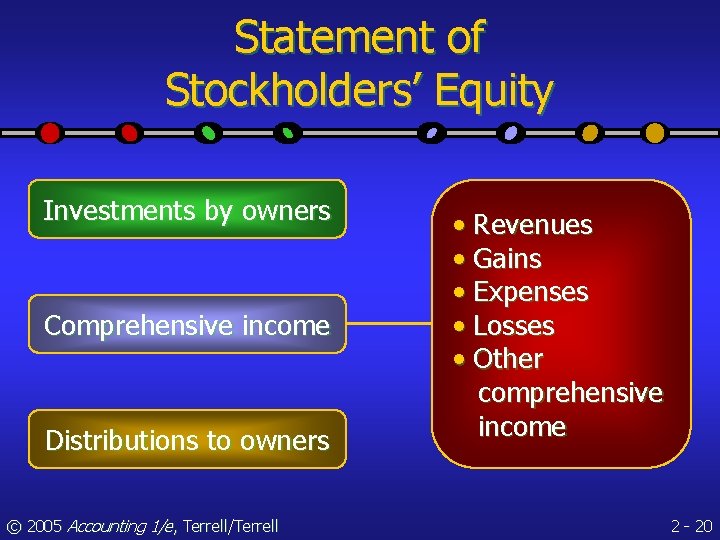 Statement of Stockholders' Equity

Investments by owners

Comprehensive income

Distributions to owners

• Revenues
• Gains
• Expenses
• Losses
• Other comprehensive income

© 2005 Accounting 1/e, Terrell/Terrell

2 - 20